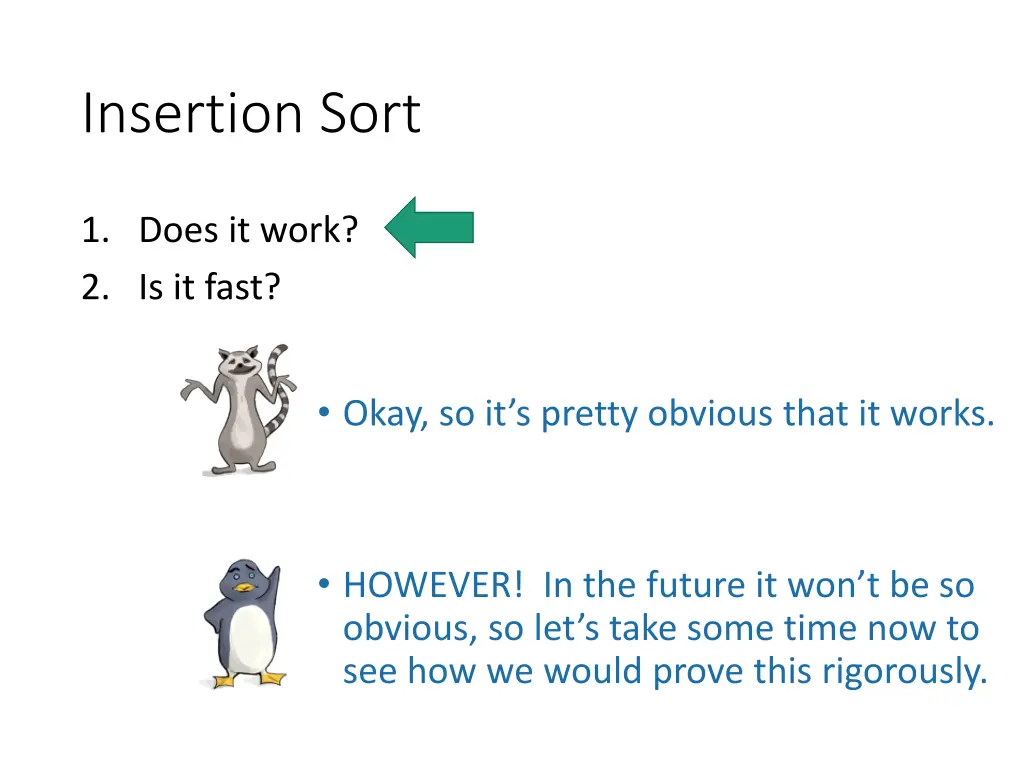 Insertion Sort

1. Does it work?
2. Is it fast?

• Okay, so it’s pretty obvious that it works.

• HOWEVER! In the future it won’t be so obvious, so let’s take some time now to see how we would prove this rigorously.